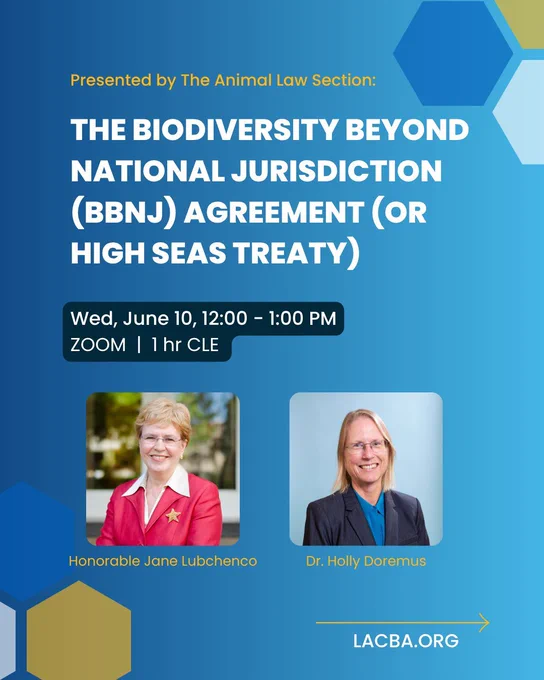 Presented by The Animal Law Section:

THE BIODIVERSITY BEYOND NATIONAL JURISDICTION (BBNJ) AGREEMENT (OR HIGH SEAS TREATY)

Wed, June 10, 12:00 - 1:00 PM
ZOOM | 1 hr CLE

Honorable Jane Lubchenco

Dr. Holly Doremus

LACBA.ORG